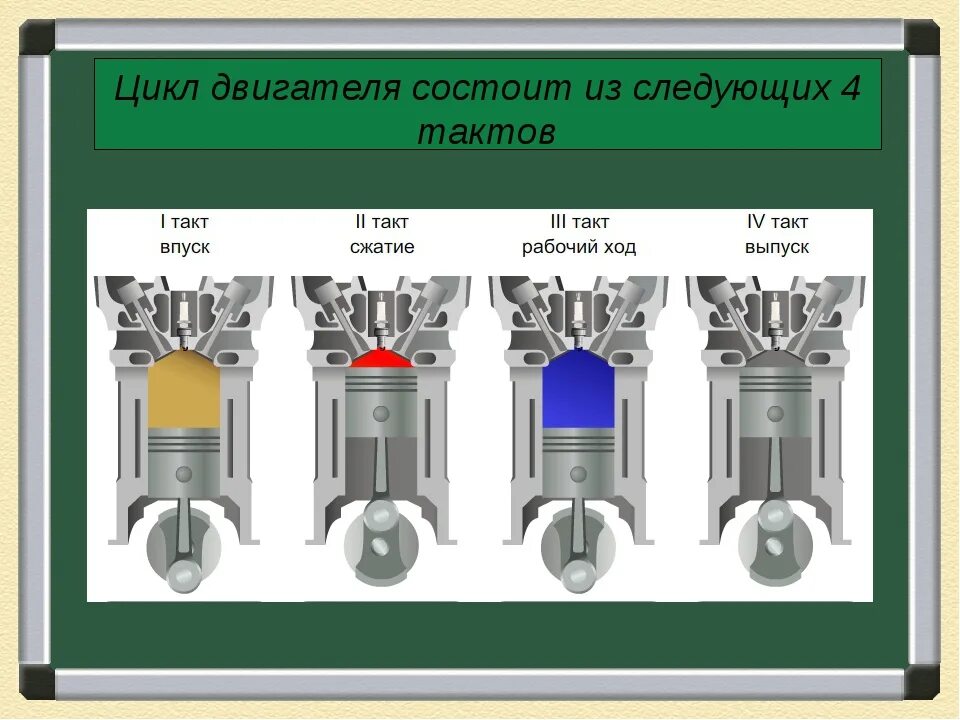 Цикл двигателя состоит из следующих 4 тактов

I такт
впуск

II такт
сжатие

III такт
рабочий ход

IV такт
выпуск